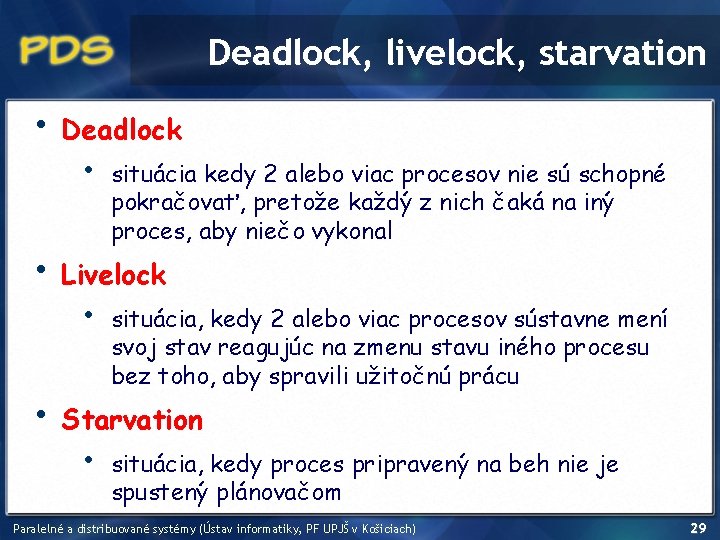 PDS

Deadlock, livelock, starvation

• Deadlock
  • situácia kedy 2 alebo viac procesov nie sú schopné pokračovať, pretože každý z nich čaká na iný proces, aby niečo vykonal
• Livelock
  • situácia, kedy 2 alebo viac procesov sústavne mení svoj stav reagujúc na zmenu stavu iného procesu bez toho, aby spravili užitočnú prácu
• Starvation
  • situácia, kedy proces pripravený na beh nie je spustený plánovačom

Paralelné a distribuované systémy (Ústav informatiky, PF UPJŠ v Košiciach)

29